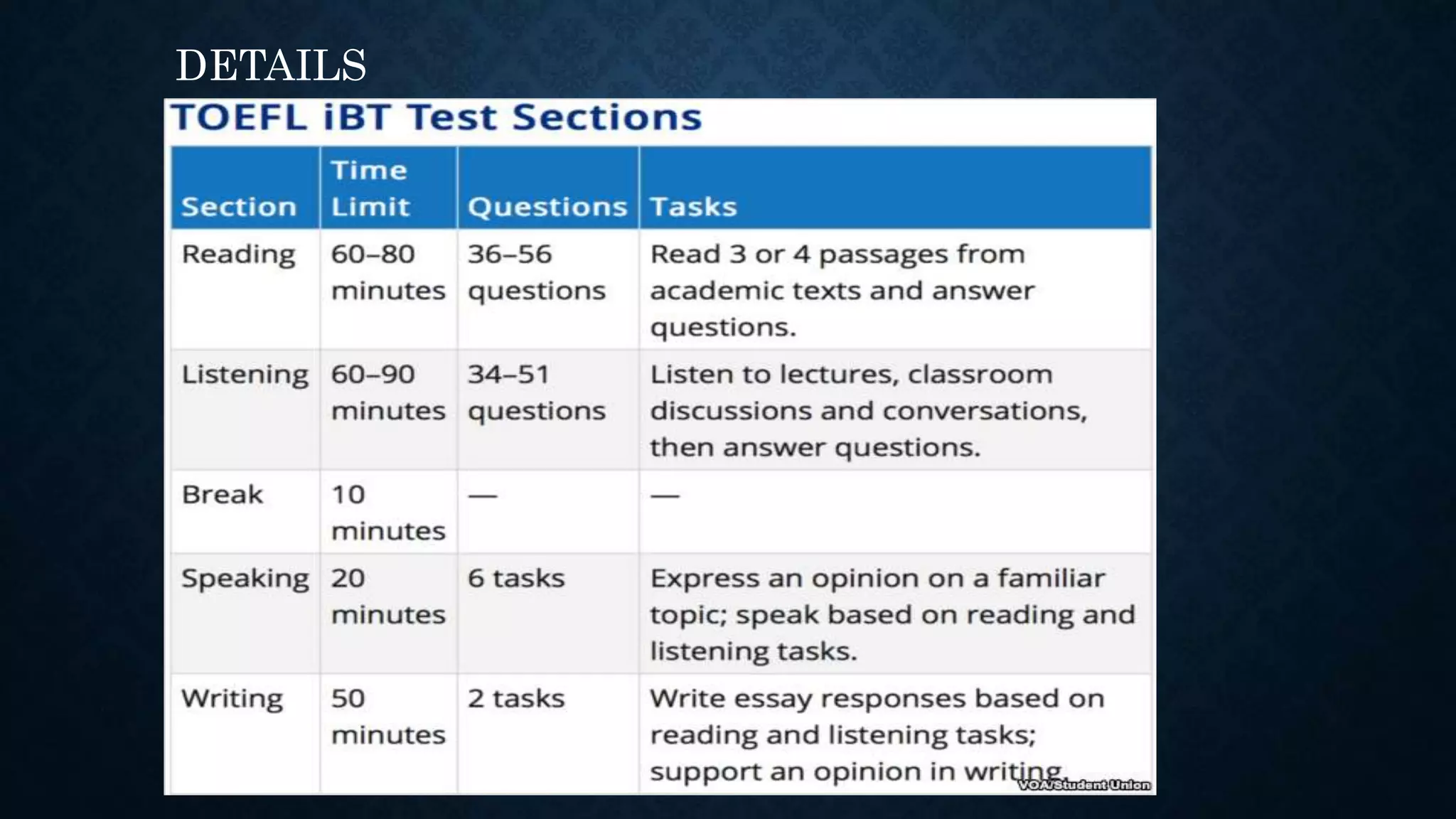 DETAILS

TOEFL iBT Test Sections

| Section | Time Limit | Questions | Tasks |
|---|---|---|---|
| Reading | 60–80 minutes | 36–56 questions | Read 3 or 4 passages from academic texts and answer questions. |
| Listening | 60–90 minutes | 34–51 questions | Listen to lectures, classroom discussions and conversations, then answer questions. |
| Break | 10 minutes | — | — |
| Speaking | 20 minutes | 6 tasks | Express an opinion on a familiar topic; speak based on reading and listening tasks. |
| Writing | 50 minutes | 2 tasks | Write essay responses based on reading and listening tasks; support an opinion in writing. |

VOA/Student Union